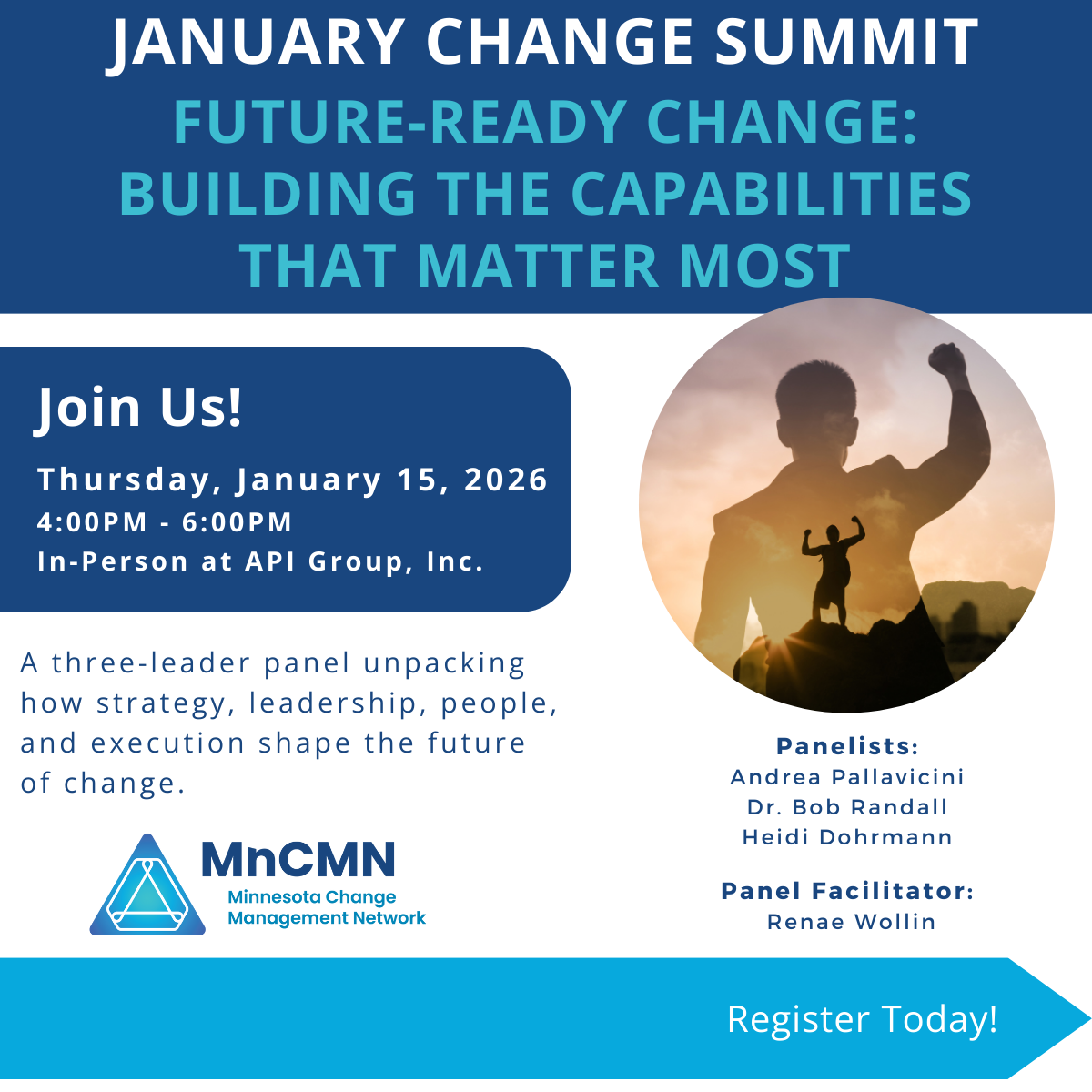 JANUARY CHANGE SUMMIT

FUTURE-READY CHANGE: BUILDING THE CAPABILITIES THAT MATTER MOST

Join Us!

Thursday, January 15, 2026
4:00PM - 6:00PM
In-Person at API Group, Inc.

A three-leader panel unpacking how strategy, leadership, people, and execution shape the future of change.

MnCMN
Minnesota Change Management Network

Panelists:
Andrea Pallavicini
Dr. Bob Randall
Heidi Dohrmann

Panel Facilitator:
Renae Wollin

Register Today!